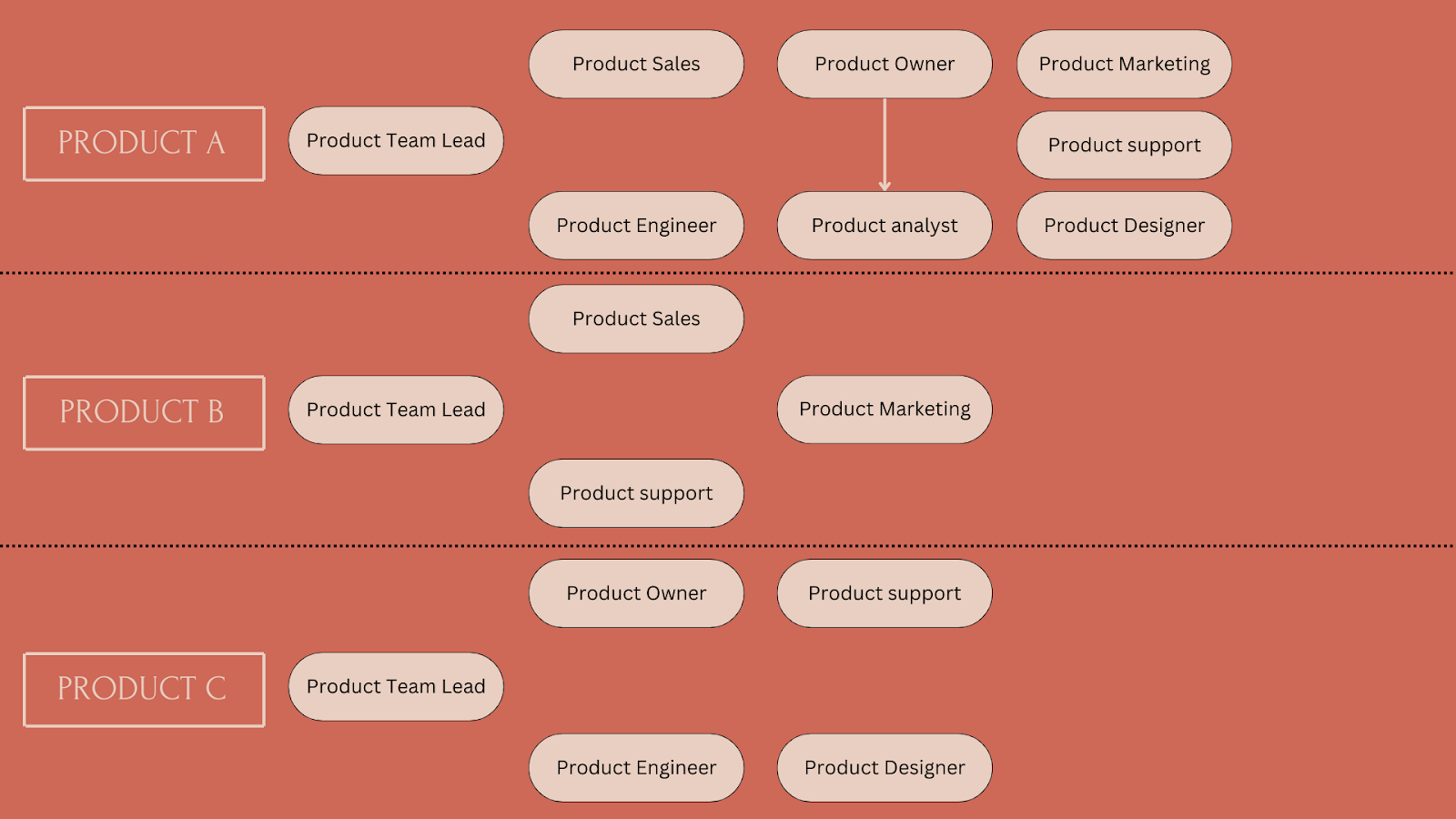 PRODUCT A

Product Team Lead

Product Sales

Product Owner

Product Marketing

Product support

Product Engineer

Product analyst

Product Designer

PRODUCT B

Product Team Lead

Product Sales

Product Marketing

Product support

PRODUCT C

Product Team Lead

Product Owner

Product support

Product Engineer

Product Designer